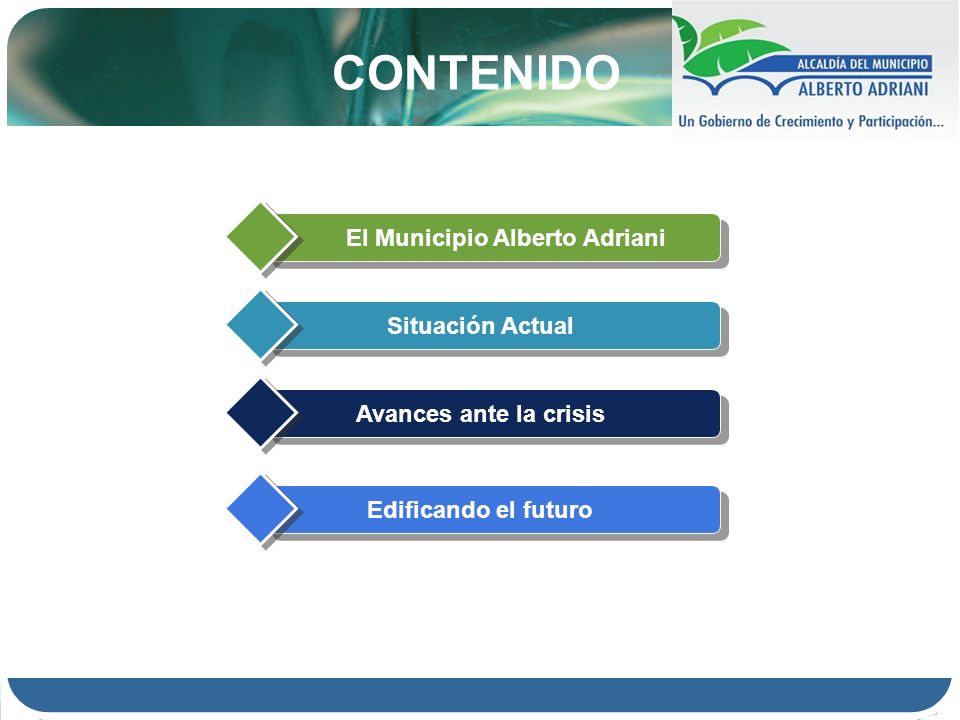 CONTENIDO

ALCALDÍA DEL MUNICIPIO
ALBERTO ADRIANI
Un Gobierno de Crecimiento y Participación...

El Municipio Alberto Adriani

Situación Actual

Avances ante la crisis

Edificando el futuro